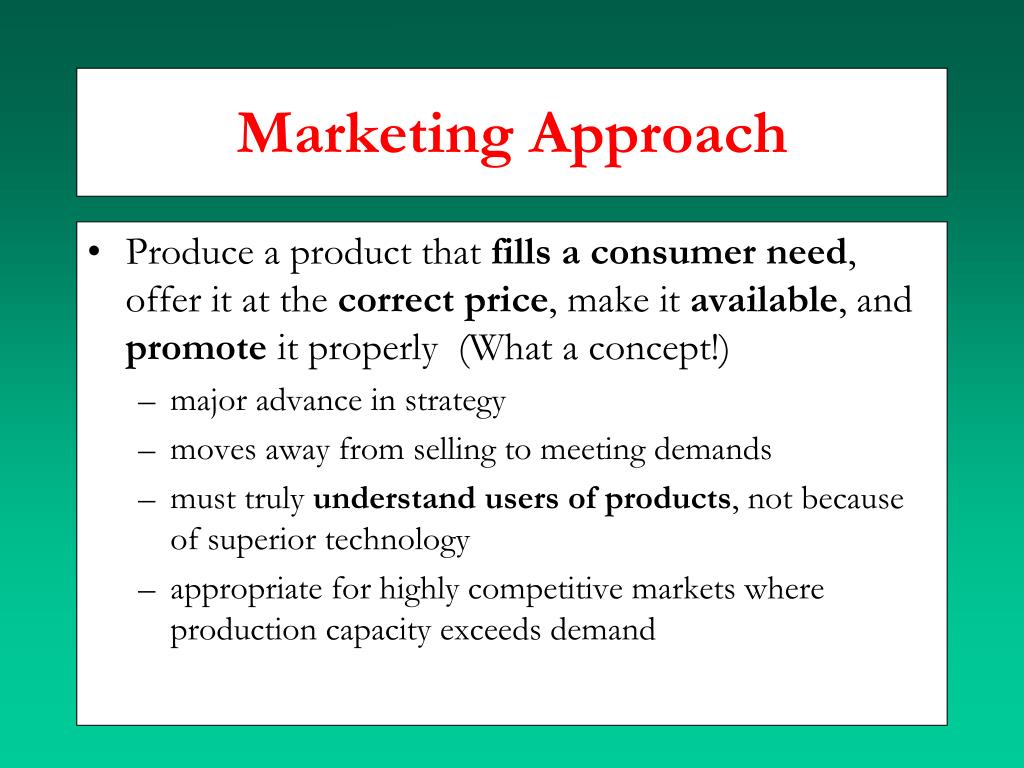 Marketing Approach

• Produce a product that fills a consumer need, offer it at the correct price, make it available, and promote it properly  (What a concept!)
  – major advance in strategy
  – moves away from selling to meeting demands
  – must truly understand users of products, not because of superior technology
  – appropriate for highly competitive markets where production capacity exceeds demand